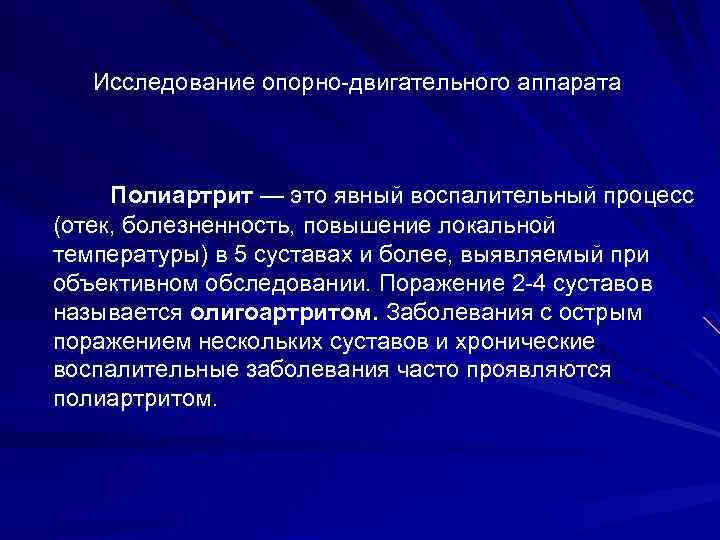 Исследование опорно-двигательного аппарата

Полиартрит — это явный воспалительный процесс (отек, болезненность, повышение локальной температуры) в 5 суставах и более, выявляемый при объективном обследовании. Поражение 2-4 суставов называется олигоартритом. Заболевания с острым поражением нескольких суставов и хронические воспалительные заболевания часто проявляются полиартритом.